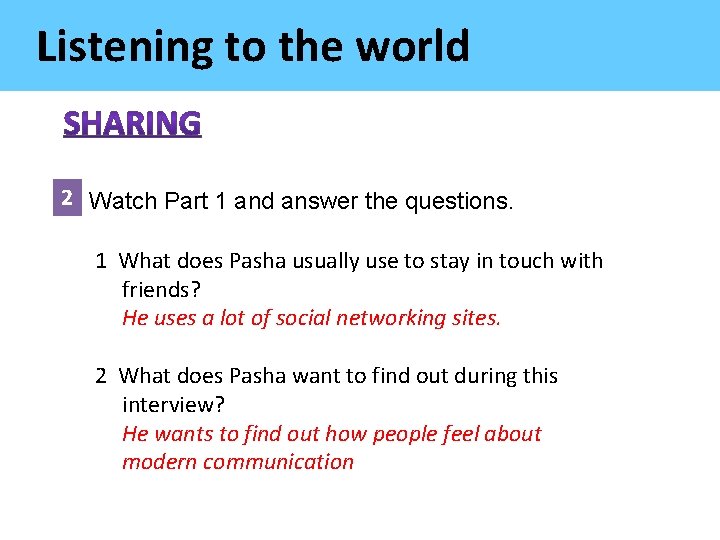 Listening to the world

SHARING

2 Watch Part 1 and answer the questions.

1 What does Pasha usually use to stay in touch with friends?
He uses a lot of social networking sites.

2 What does Pasha want to find out during this interview?
He wants to find out how people feel about modern communication